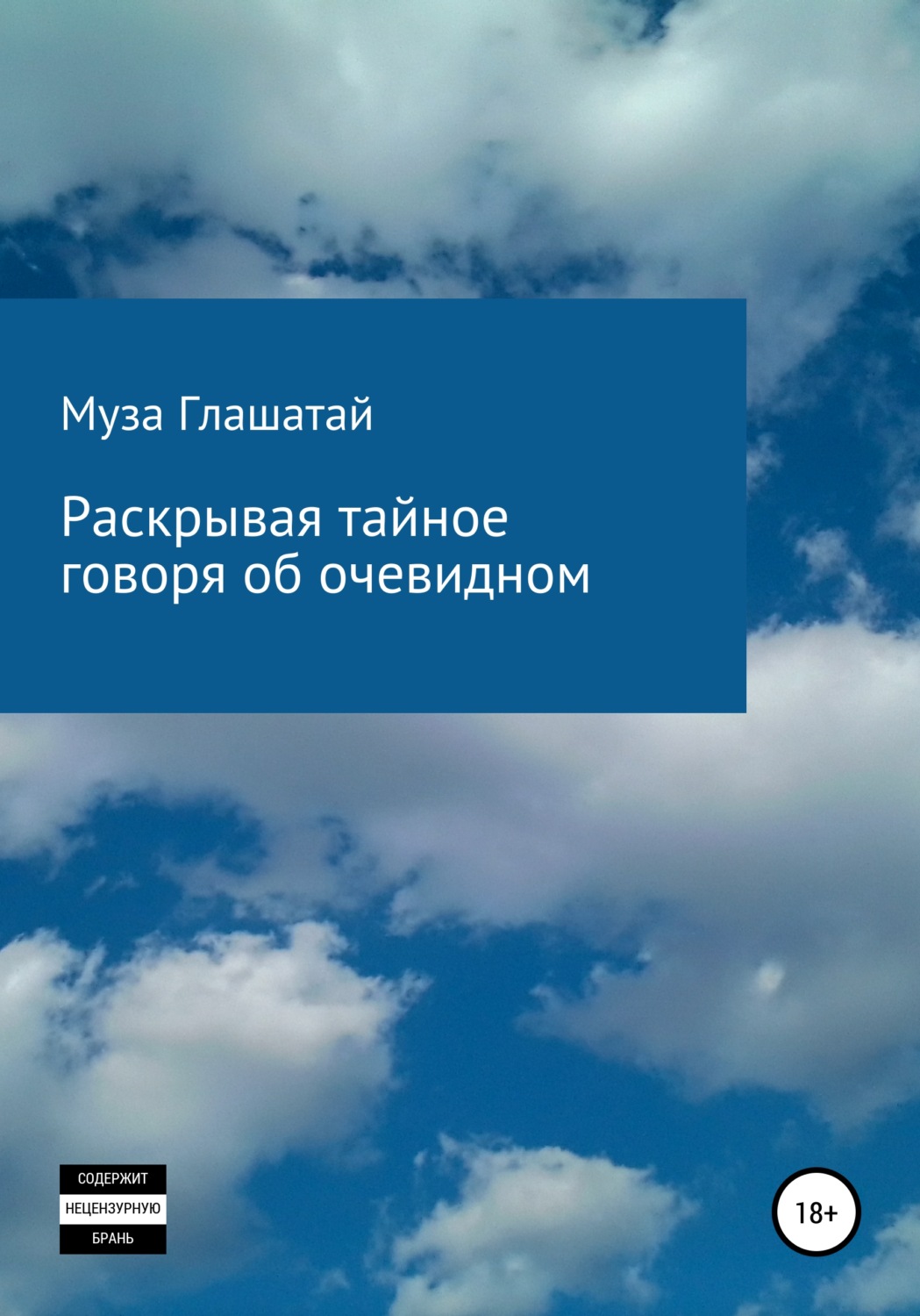 Муза Глашатай

Раскрывая тайное говоря об очевидном

СОДЕРЖИТ
НЕЦЕНЗУРНУЮ
БРАНЬ

18+